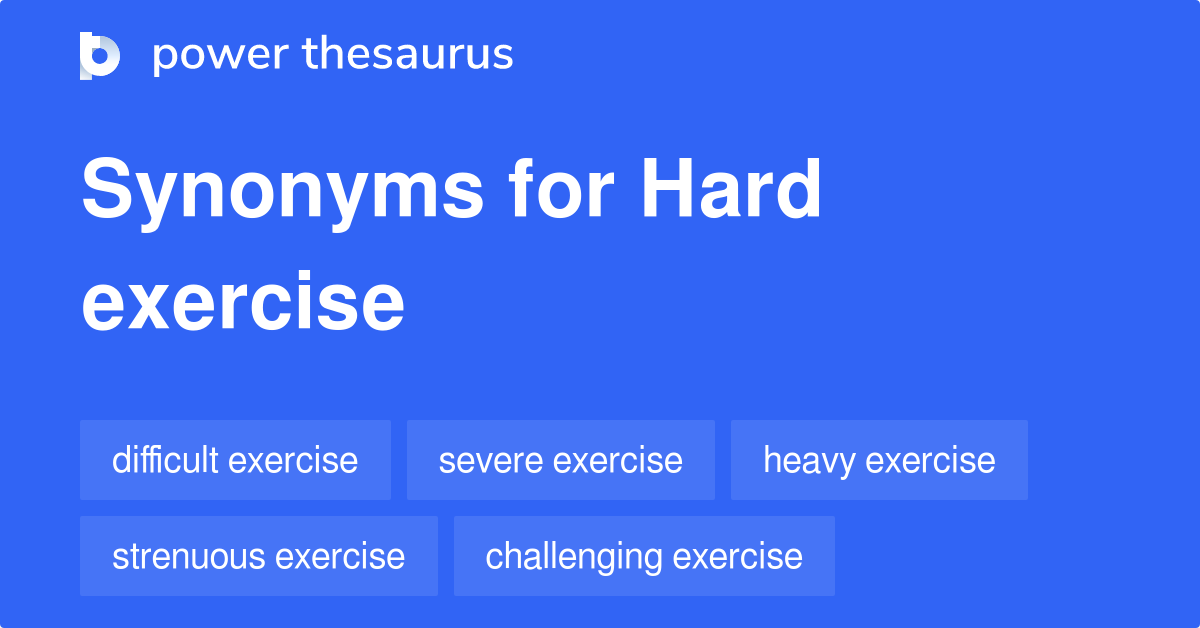 power thesaurus

Synonyms for Hard exercise

difficult exercise
severe exercise
heavy exercise
strenuous exercise
challenging exercise